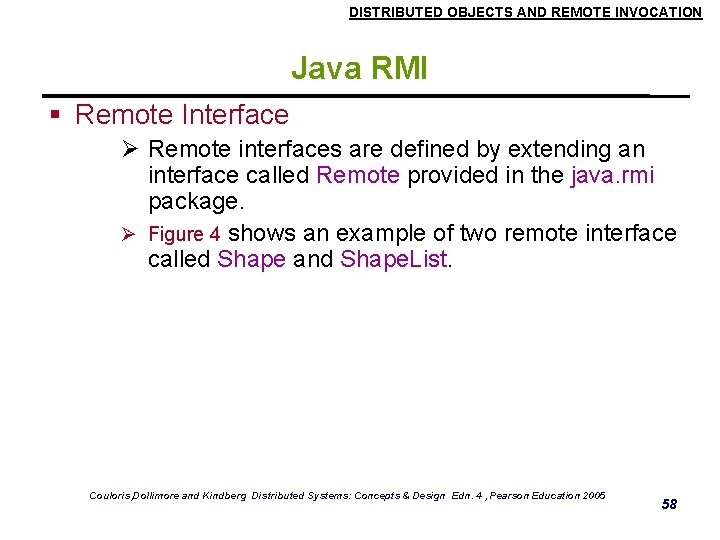 DISTRIBUTED OBJECTS AND REMOTE INVOCATION

Java RMI

▪ Remote Interface

➢ Remote interfaces are defined by extending an interface called Remote provided in the java.rmi package.

➢ Figure 4 shows an example of two remote interface called Shape and ShapeList.

Couloris,Dollimore and Kindberg Distributed Systems: Concepts & Design Edn. 4 , Pearson Education 2005

58